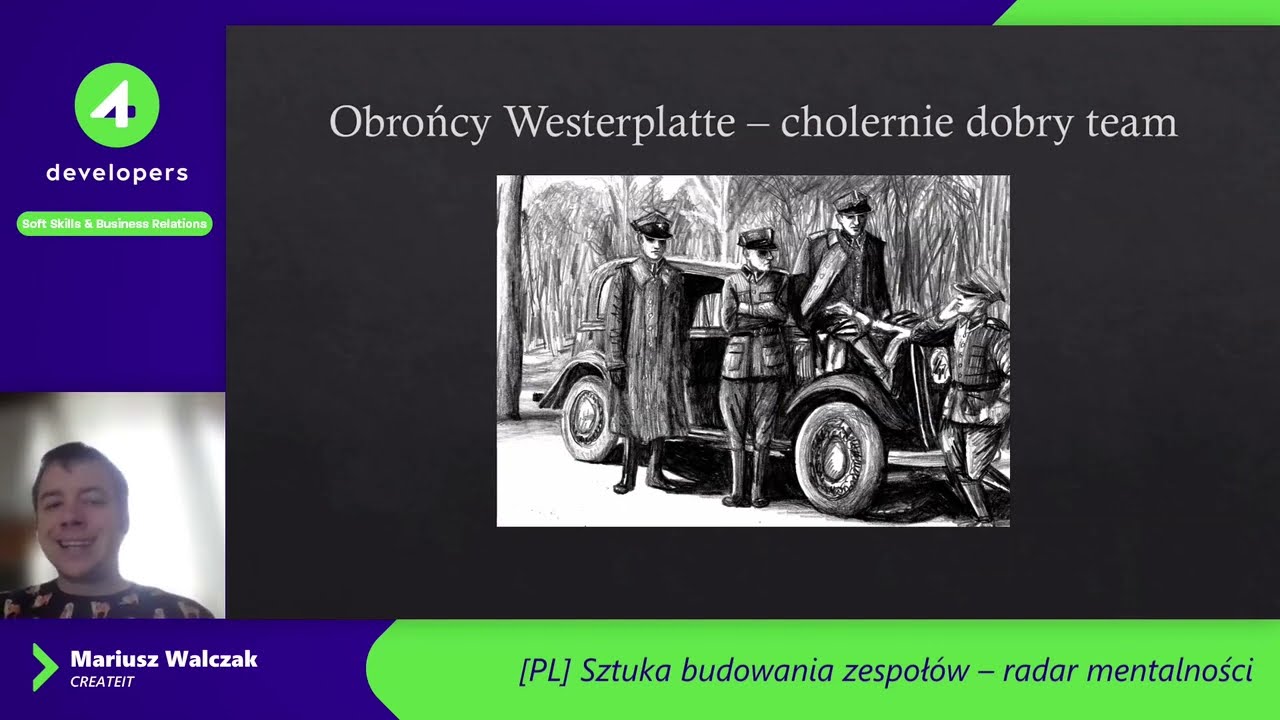 4 developers

Soft Skills & Business Relations

Obrońcy Westerplatte – cholernie dobry team

Mariusz Walczak
CREATEIT

[PL] Sztuka budowania zespołów – radar mentalności